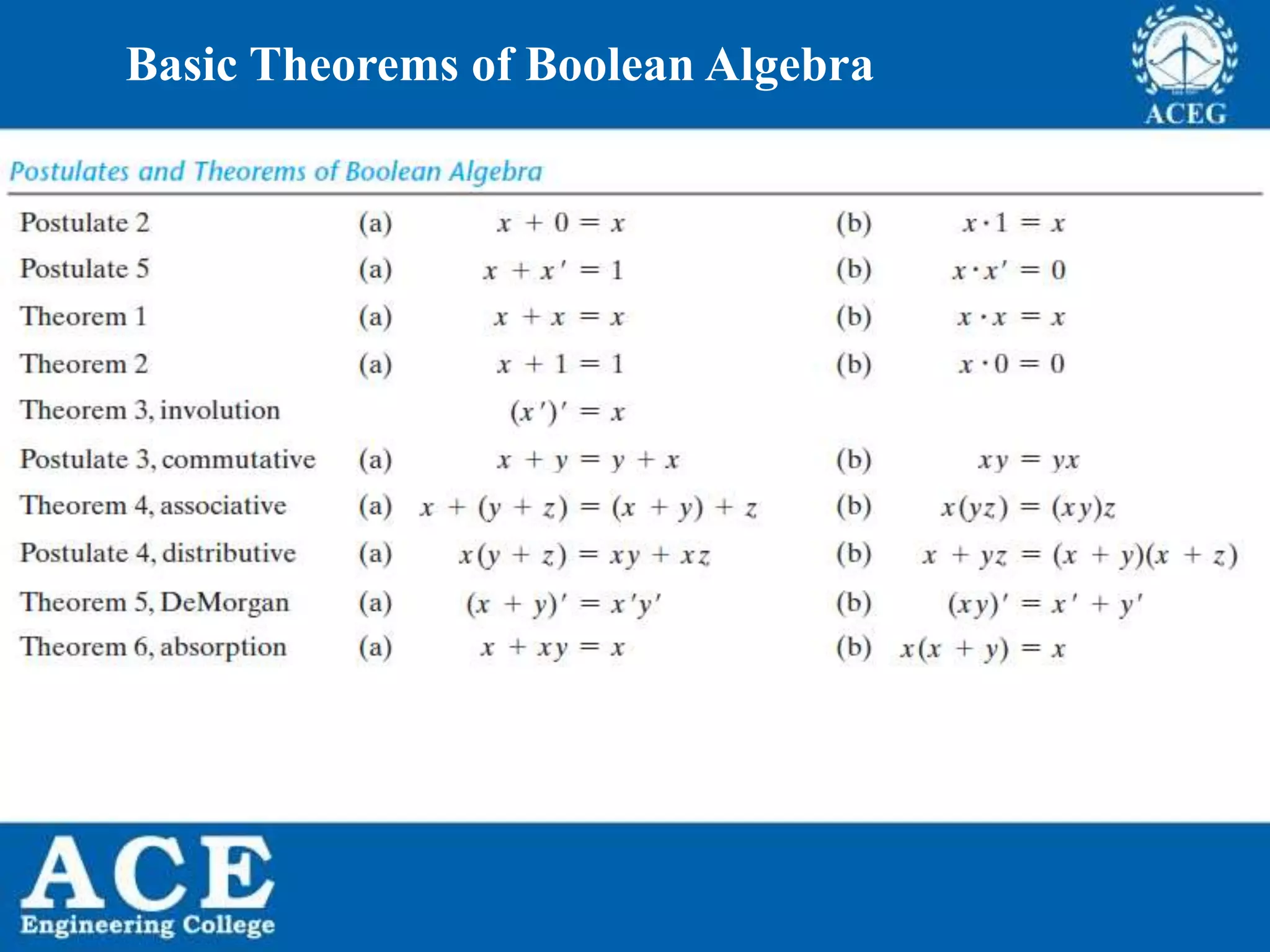 Basic Theorems of Boolean Algebra

ACEG

Postulates and Theorems of Boolean Algebra

| | | | | |
|---|---|---|---|---|
| Postulate 2 | (a) | $x + 0 = x$ | (b) | $x \cdot 1 = x$ |
| Postulate 5 | (a) | $x + x' = 1$ | (b) | $x \cdot x' = 0$ |
| Theorem 1 | (a) | $x + x = x$ | (b) | $x \cdot x = x$ |
| Theorem 2 | (a) | $x + 1 = 1$ | (b) | $x \cdot 0 = 0$ |
| Theorem 3, involution | | $(x')' = x$ | | |
| Postulate 3, commutative | (a) | $x + y = y + x$ | (b) | $xy = yx$ |
| Theorem 4, associative | (a) | $x + (y + z) = (x + y) + z$ | (b) | $x(yz) = (xy)z$ |
| Postulate 4, distributive | (a) | $x(y + z) = xy + xz$ | (b) | $x + yz = (x + y)(x + z)$ |
| Theorem 5, DeMorgan | (a) | $(x + y)' = x'y'$ | (b) | $(xy)' = x' + y'$ |
| Theorem 6, absorption | (a) | $x + xy = x$ | (b) | $x(x + y) = x$ |

ACE
Engineering College